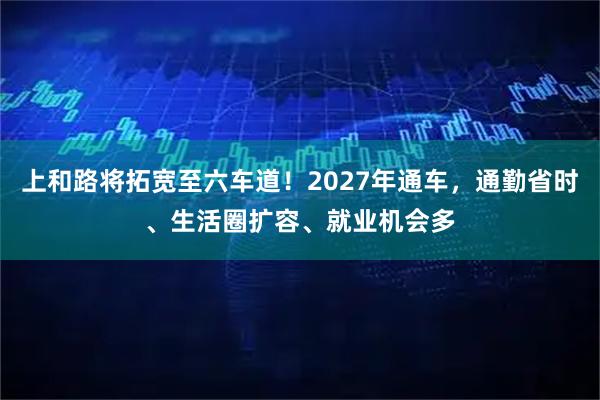 上和路将拓宽至六车道！2027年通车，通勤省时、生活圈扩容、就业机会多